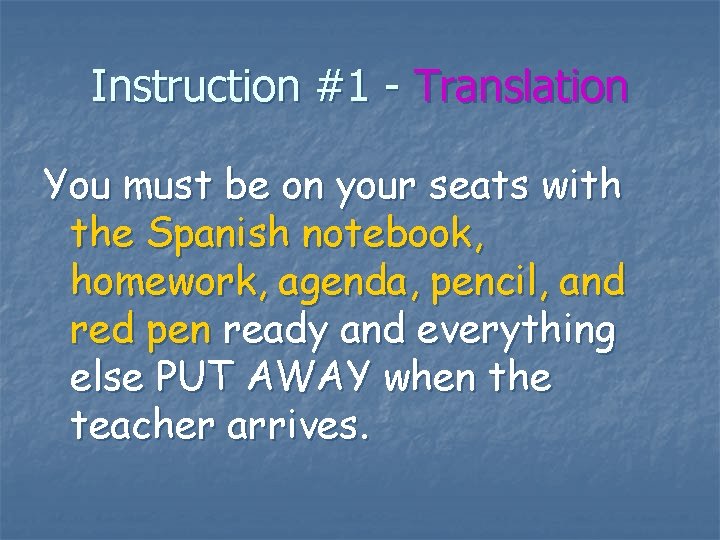 Instruction #1 - Translation

You must be on your seats with the Spanish notebook, homework, agenda, pencil, and red pen ready and everything else PUT AWAY when the teacher arrives.